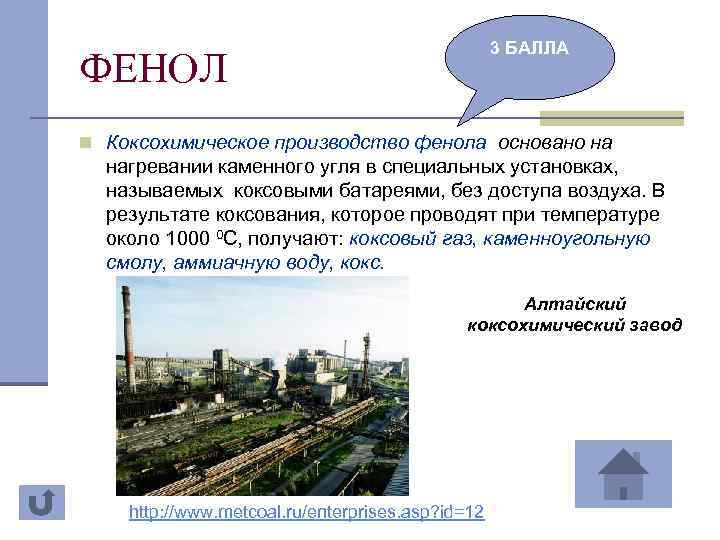 ФЕНОЛ

3 БАЛЛА

Коксохимическое производство фенола основано на нагревании каменного угля в специальных установках, называемых коксовыми батареями, без доступа воздуха. В результате коксования, которое проводят при температуре около 1000 $^0$С, получают: коксовый газ, каменноугольную смолу, аммиачную воду, кокс.

Алтайский коксохимический завод

http://www.metcoal.ru/enterprises.asp?id=12